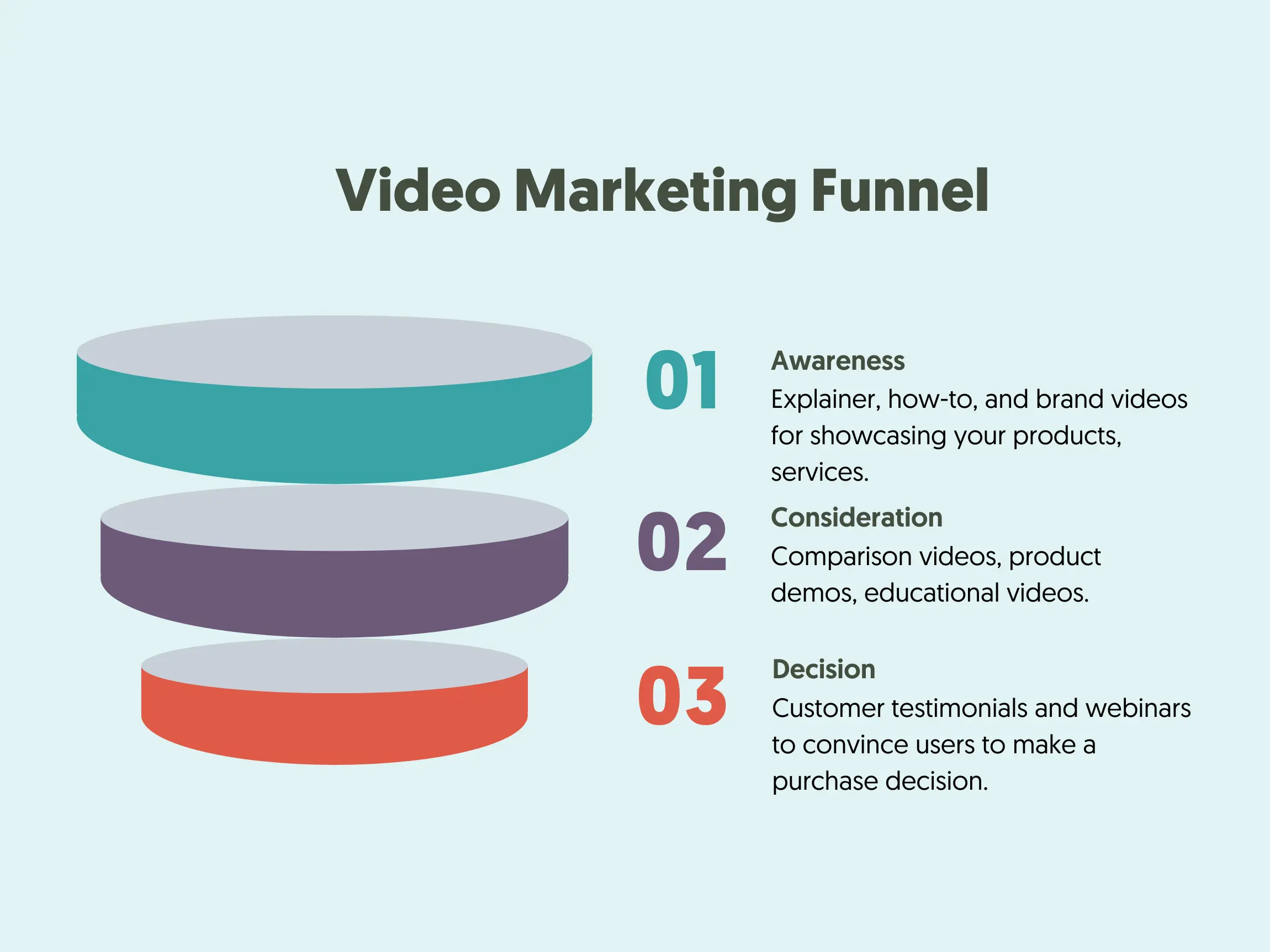 Video Marketing Funnel

01

Awareness
Explainer, how-to, and brand videos for showcasing your products, services.

02

Consideration
Comparison videos, product demos, educational videos.

03

Decision
Customer testimonials and webinars to convince users to make a purchase decision.